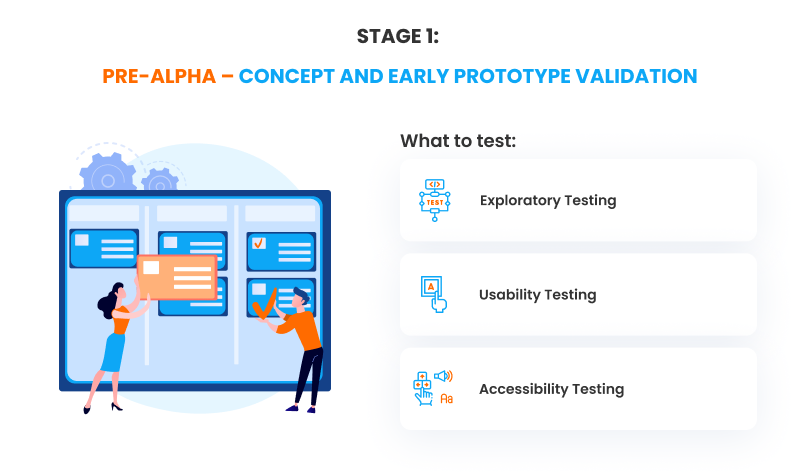 STAGE 1:

PRE-ALPHA – CONCEPT AND EARLY PROTOTYPE VALIDATION

What to test:

</>
TEST
Exploratory Testing

A
Usability Testing

Aa
Accessibility Testing